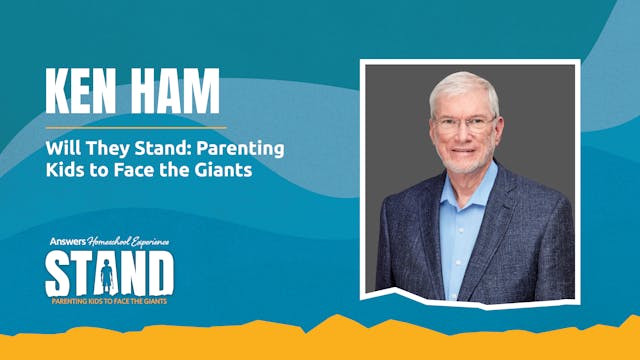 KEN HAM

Will They Stand: Parenting Kids to Face the Giants

Answers Homeschool Experience

STAND

PARENTING KIDS TO FACE THE GIANTS